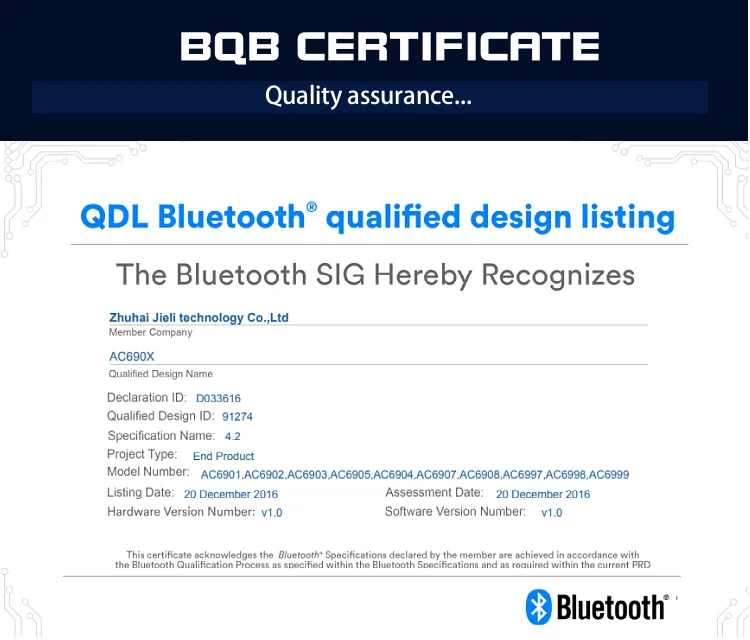 BQB CERTIFICATE

Quality assurance...

QDL Bluetooth® qualified design listing

The Bluetooth SIG Hereby Recognizes

Zhuhai Jieli technology Co.,Ltd
Member Company

AC690X
Qualified Design Name

Declaration ID: D033616
Qualified Design ID: 91274
Specification Name: 4.2
Project Type: End Product
Model Number: AC6901,AC6902,AC6903,AC6905,AC6904,AC6907,AC6908,AC6997,AC6998,AC6999
Listing Date: 20 December 2016
Assessment Date: 20 December 2016
Hardware Version Number: v1.0
Software Version Number: v1.0

This certificate acknowledges the Bluetooth® Specifications declared by the member are achieved in accordance with the Bluetooth Qualification Process as specified within the Bluetooth Specifications and as required within the current PRD

Bluetooth®